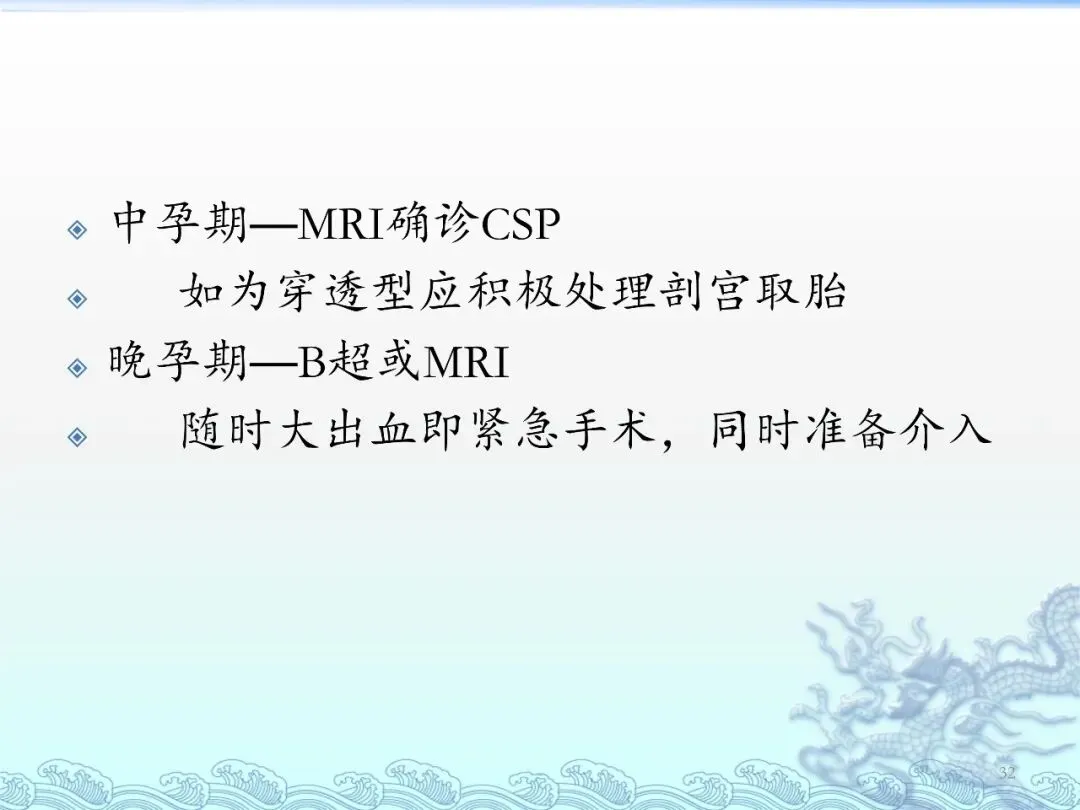 中孕期—MRI确诊CSP

如为穿透型应积极处理剖宫取胎

晚孕期—B超或MRI

随时大出血即紧急手术，同时准备介入

32